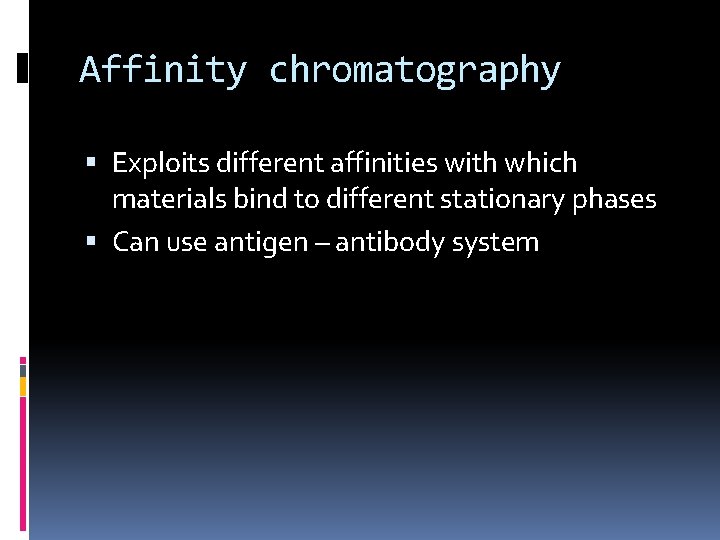 Affinity chromatography

▪ Exploits different affinities with which materials bind to different stationary phases
▪ Can use antigen – antibody system